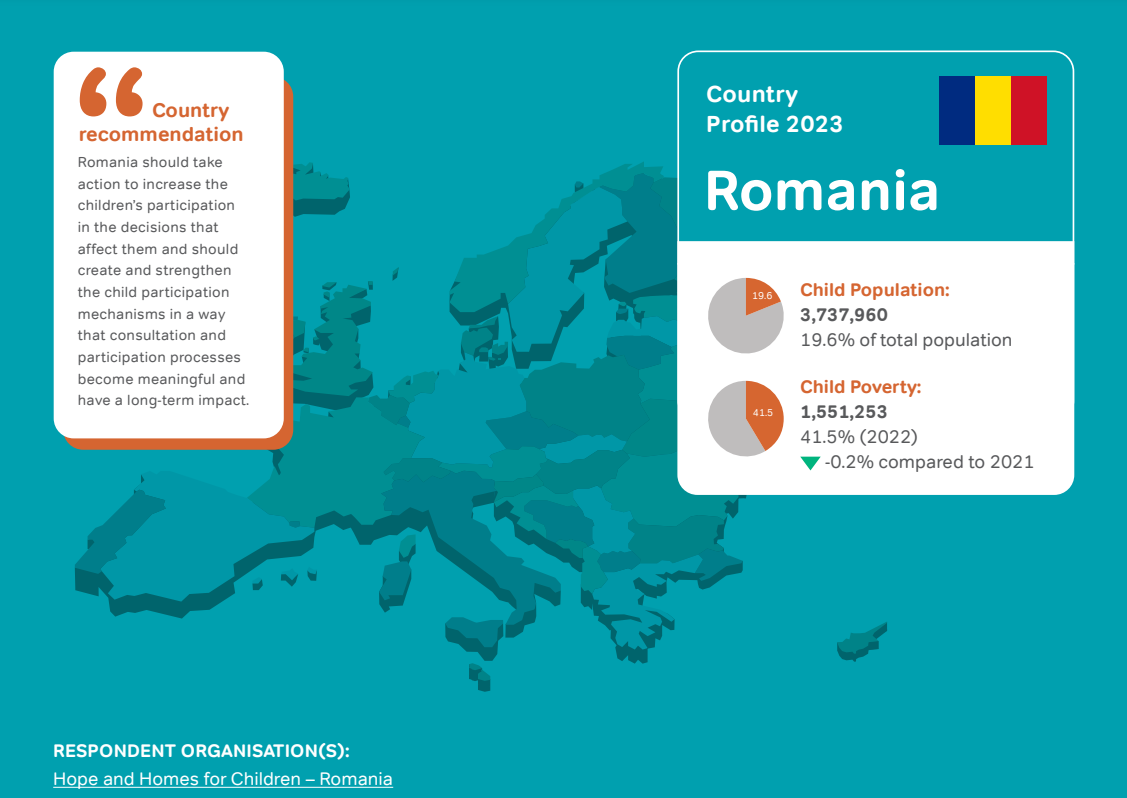 Country recommendation

Romania should take action to increase the children's participation in the decisions that affect them and should create and strengthen the child participation mechanisms in a way that consultation and participation processes become meaningful and have a long-term impact.

Country Profile 2023

Romania

19.6

Child Population:
3,737,960
19.6% of total population

41.5

Child Poverty:
1,551,253
41.5% (2022)
-0.2% compared to 2021

RESPONDENT ORGANISATION(S):
Hope and Homes for Children – Romania